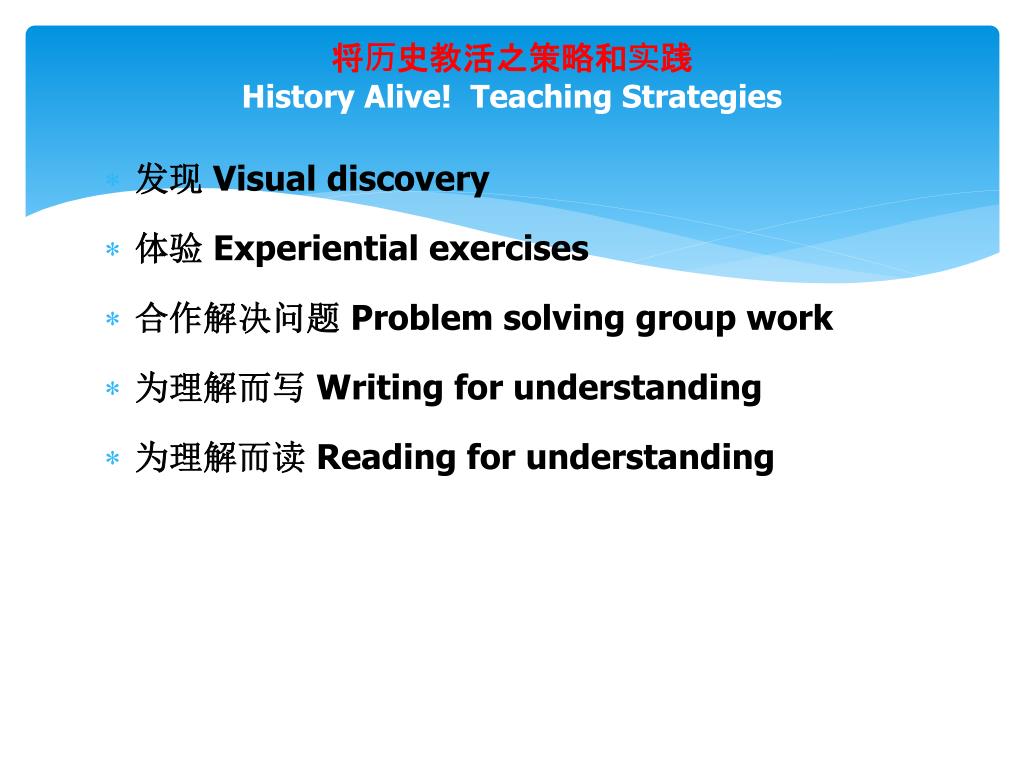 将历史教活之策略和实践
History Alive! Teaching Strategies

* 发现 Visual discovery
* 体验 Experiential exercises
* 合作解决问题 Problem solving group work
* 为理解而写 Writing for understanding
* 为理解而读 Reading for understanding